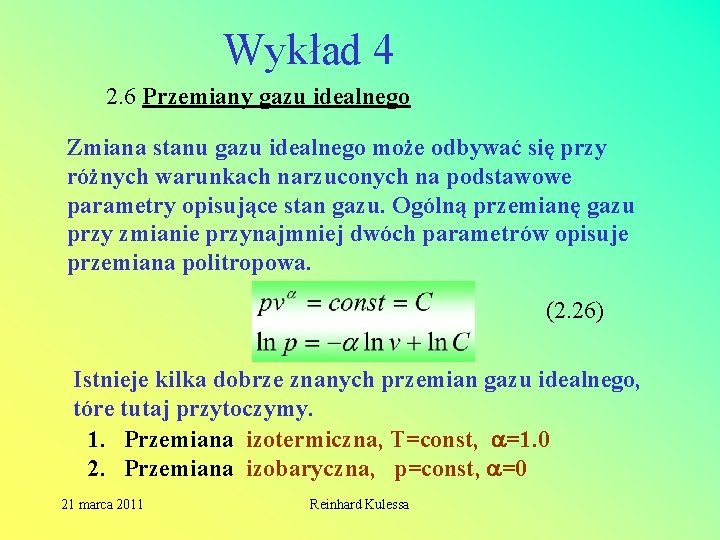 Wykład 4

2.6 Przemiany gazu idealnego

Zmiana stanu gazu idealnego może odbywać się przy różnych warunkach narzuconych na podstawowe parametry opisujące stan gazu. Ogólną przemianę gazu przy zmianie przynajmniej dwóch parametrów opisuje przemiana politropowa.

$pv^{\alpha} = const = C$
$\ln p = -\alpha \ln v + \ln C$
(2.26)

Istnieje kilka dobrze znanych przemian gazu idealnego, tóre tutaj przytoczymy.

1. Przemiana izotermiczna, T=const, $\alpha$=1.0
2. Przemiana izobaryczna, p=const, $\alpha$=0

21 marca 2011

Reinhard Kulessa